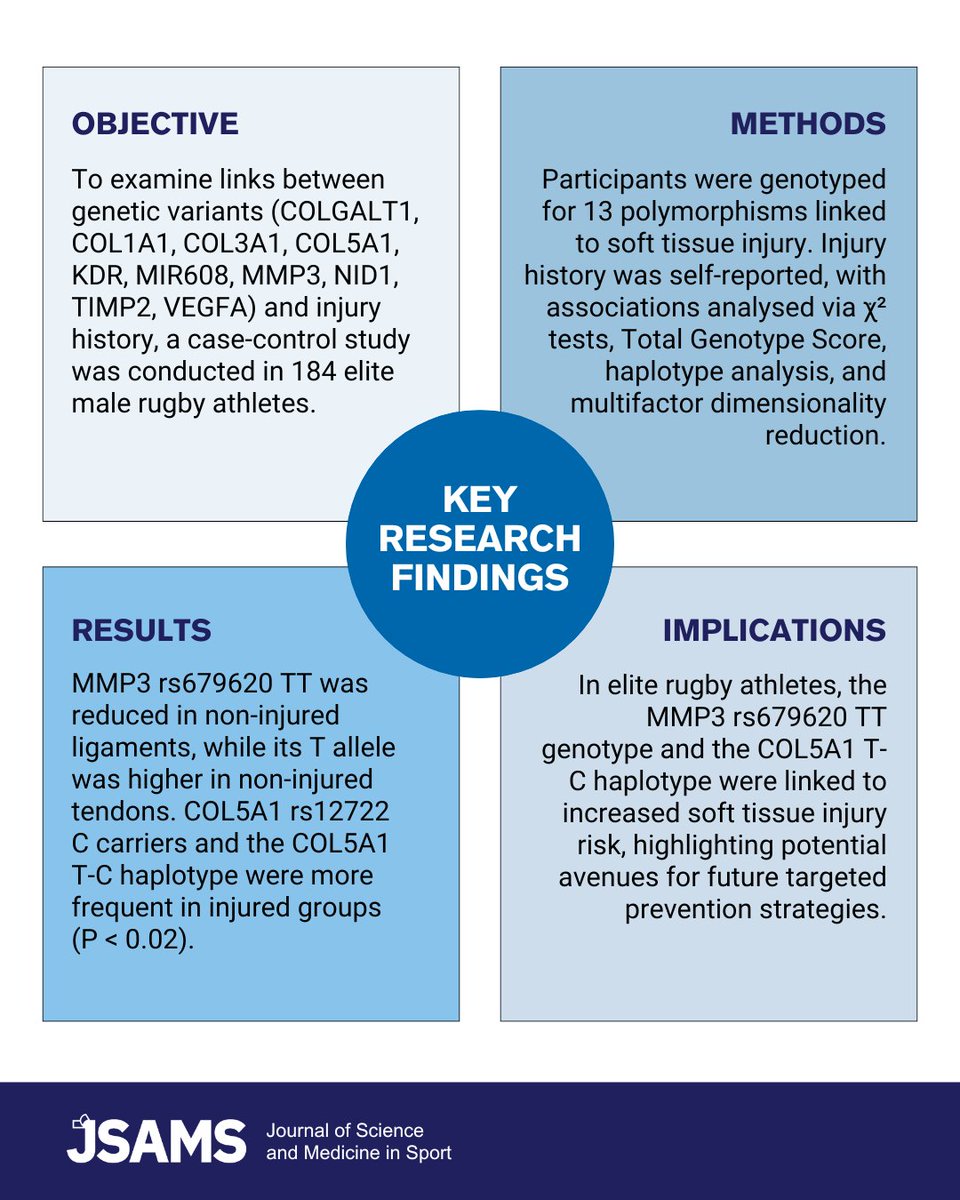 OBJECTIVE

To examine links between genetic variants (COLGALT1, COL1A1, COL3A1, COL5A1, KDR, MIR608, MMP3, NID1, TIMP2, VEGFA) and injury history, a case-control study was conducted in 184 elite male rugby athletes.

METHODS

Participants were genotyped for 13 polymorphisms linked to soft tissue injury. Injury history was self-reported, with associations analysed via $\chi^2$ tests, Total Genotype Score, haplotype analysis, and multifactor dimensionality reduction.

KEY RESEARCH FINDINGS

RESULTS

MMP3 rs679620 TT was reduced in non-injured ligaments, while its T allele was higher in non-injured tendons. COL5A1 rs12722 C carriers and the COL5A1 T-C haplotype were more frequent in injured groups (P < 0.02).

IMPLICATIONS

In elite rugby athletes, the MMP3 rs679620 TT genotype and the COL5A1 T-C haplotype were linked to increased soft tissue injury risk, highlighting potential avenues for future targeted prevention strategies.

JSAMS Journal of Science and Medicine in Sport